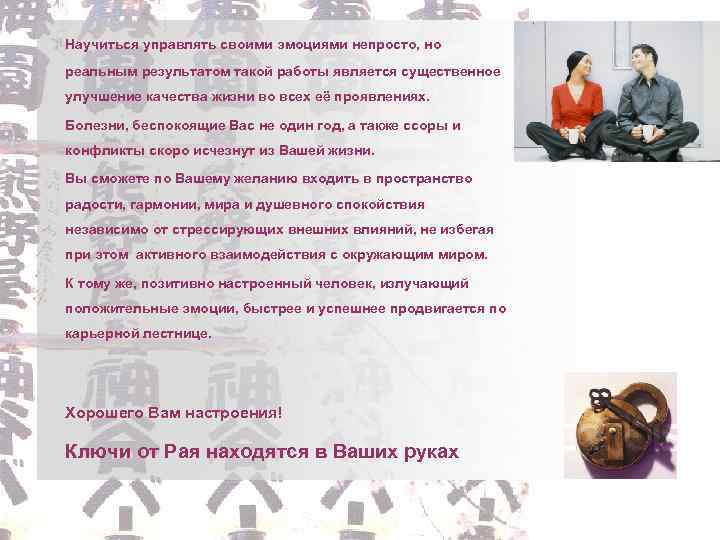 Научиться управлять своими эмоциями непросто, но реальным результатом такой работы является существенное улучшение качества жизни во всех её проявлениях.

Болезни, беспокоящие Вас не один год, а также ссоры и конфликты скоро исчезнут из Вашей жизни.

Вы сможете по Вашему желанию входить в пространство радости, гармонии, мира и душевного спокойствия независимо от стрессирующих внешних влияний, не избегая при этом активного взаимодействия с окружающим миром.

К тому же, позитивно настроенный человек, излучающий положительные эмоции, быстрее и успешнее продвигается по карьерной лестнице.

Хорошего Вам настроения!

Ключи от Рая находятся в Ваших руках